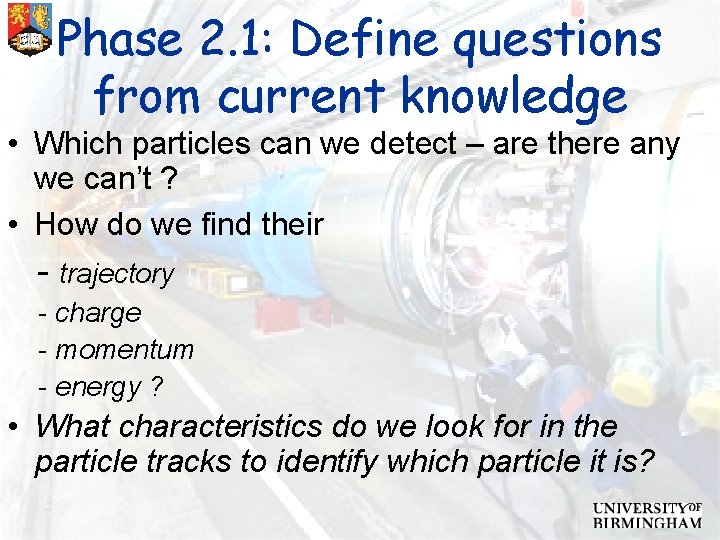 Phase 2.1: Define questions from current knowledge

• Which particles can we detect – are there any we can't ?

• How do we find their

- trajectory

- charge

- momentum

- energy ?

• What characteristics do we look for in the particle tracks to identify which particle it is?

UNIVERSITY OF BIRMINGHAM